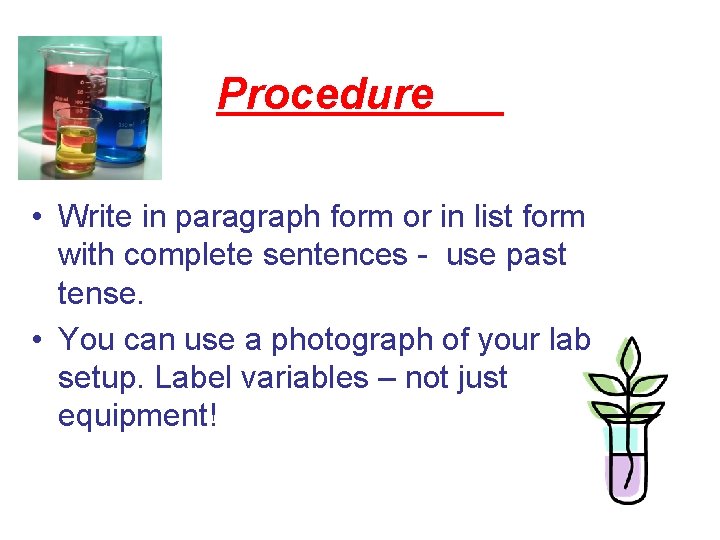 Procedure

• Write in paragraph form or in list form with complete sentences - use past tense.
• You can use a photograph of your lab setup. Label variables – not just equipment!